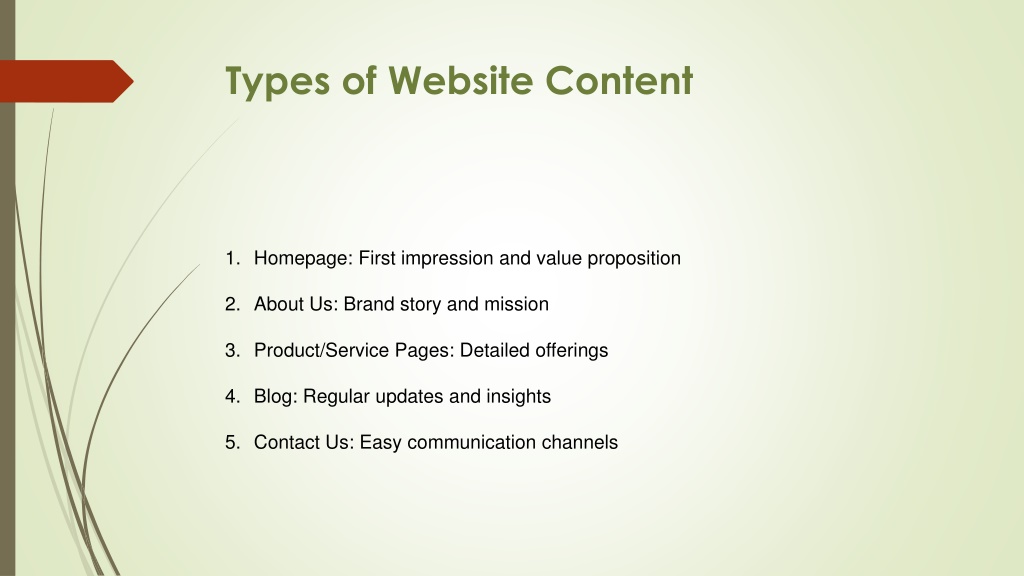 Types of Website Content

1. Homepage: First impression and value proposition

2. About Us: Brand story and mission

3. Product/Service Pages: Detailed offerings

4. Blog: Regular updates and insights

5. Contact Us: Easy communication channels